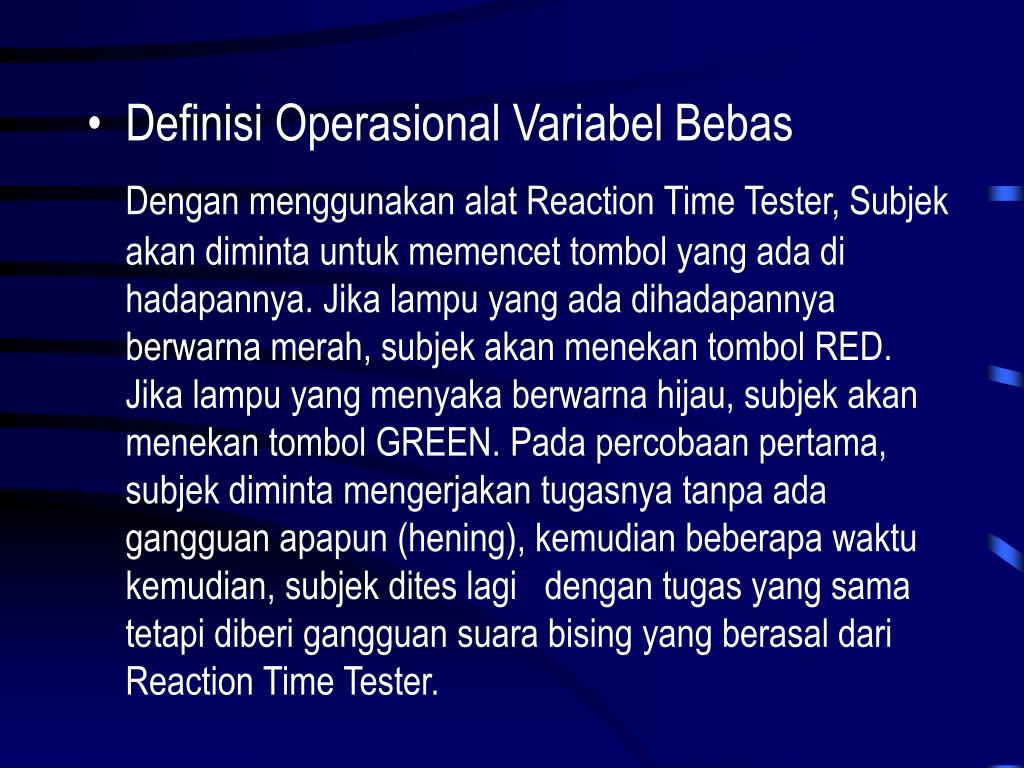 • Definisi Operasional Variabel Bebas

Dengan menggunakan alat Reaction Time Tester, Subjek akan diminta untuk memencet tombol yang ada di hadapannya. Jika lampu yang ada dihadapannya berwarna merah, subjek akan menekan tombol RED. Jika lampu yang menyaka berwarna hijau, subjek akan menekan tombol GREEN. Pada percobaan pertama, subjek diminta mengerjakan tugasnya tanpa ada gangguan apapun (hening), kemudian beberapa waktu kemudian, subjek dites lagi dengan tugas yang sama tetapi diberi gangguan suara bising yang berasal dari Reaction Time Tester.